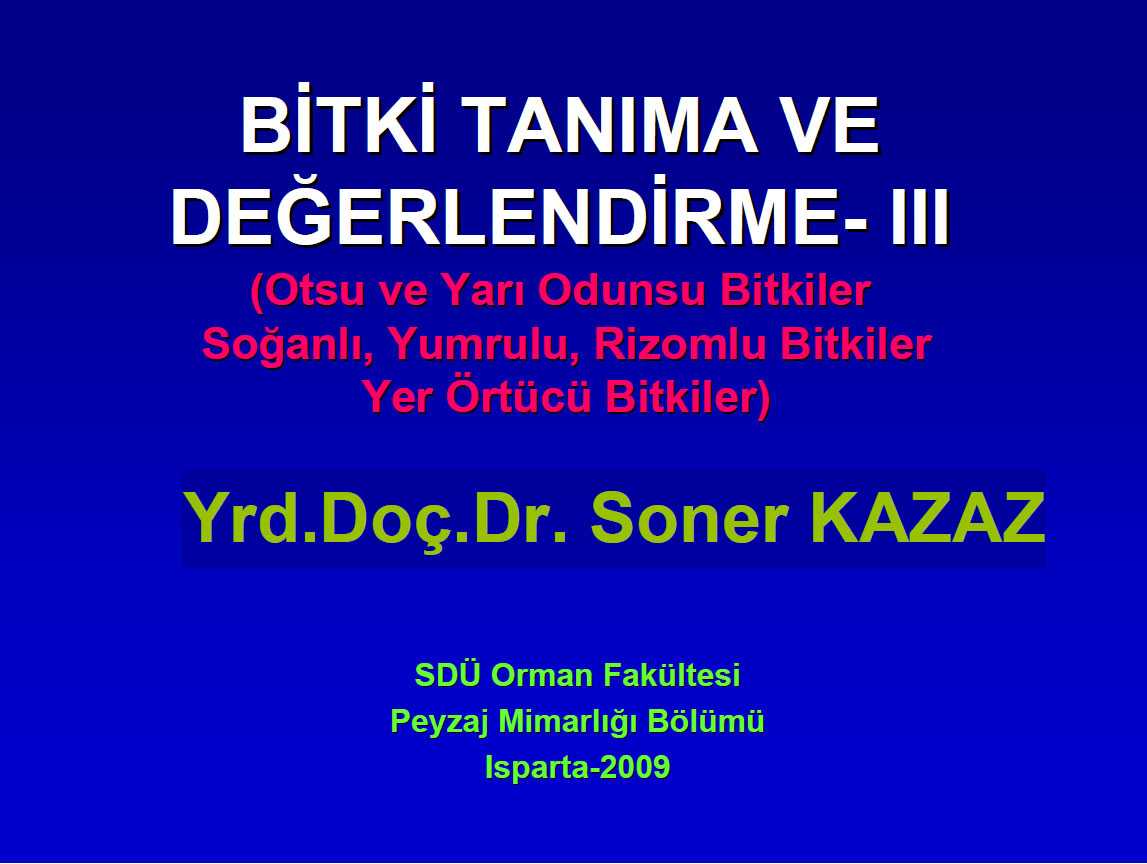 BİTKİ TANIMA VE DEĞERLENDİRME- III

(Otsu ve Yarı Odunsu Bitkiler
Soğanlı, Yumrulu, Rizomlu Bitkiler
Yer Örtücü Bitkiler)

Yrd.Doç.Dr. Soner KAZAZ

SDÜ Orman Fakültesi
Peyzaj Mimarlığı Bölümü
Isparta-2009